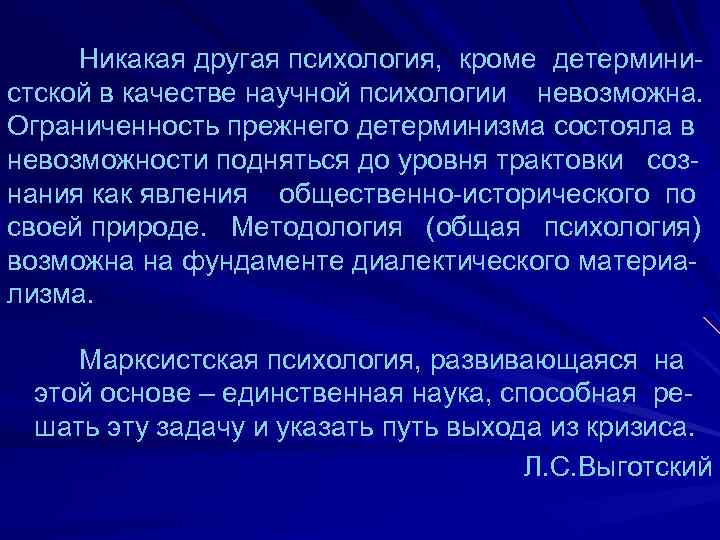 Никакая другая психология, кроме детерминистской в качестве научной психологии невозможна. Ограниченность прежнего детерминизма состояла в невозможности подняться до уровня трактовки сознания как явления общественно-исторического по своей природе. Методология (общая психология) возможна на фундаменте диалектического материализма.

Марксистская психология, развивающаяся на этой основе – единственная наука, способная решать эту задачу и указать путь выхода из кризиса.

Л.С.Выготский